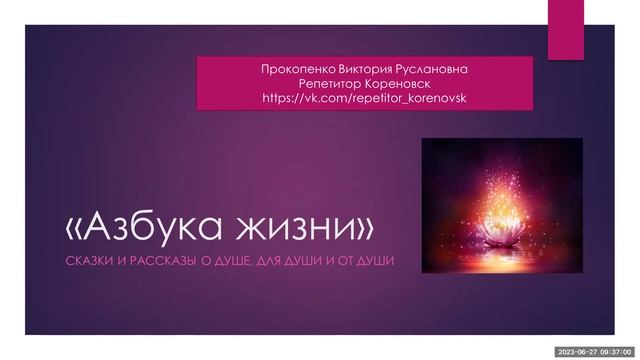 Прокопенко Виктория Руслановна
Репетитор Кореновск
https://vk.com/repetitor_korenovsk

«Азбука жизни»

СКАЗКИ И РАССКАЗЫ О ДУШЕ, ДЛЯ ДУШИ И ОТ ДУШИ

2023-06-27 09:37:00